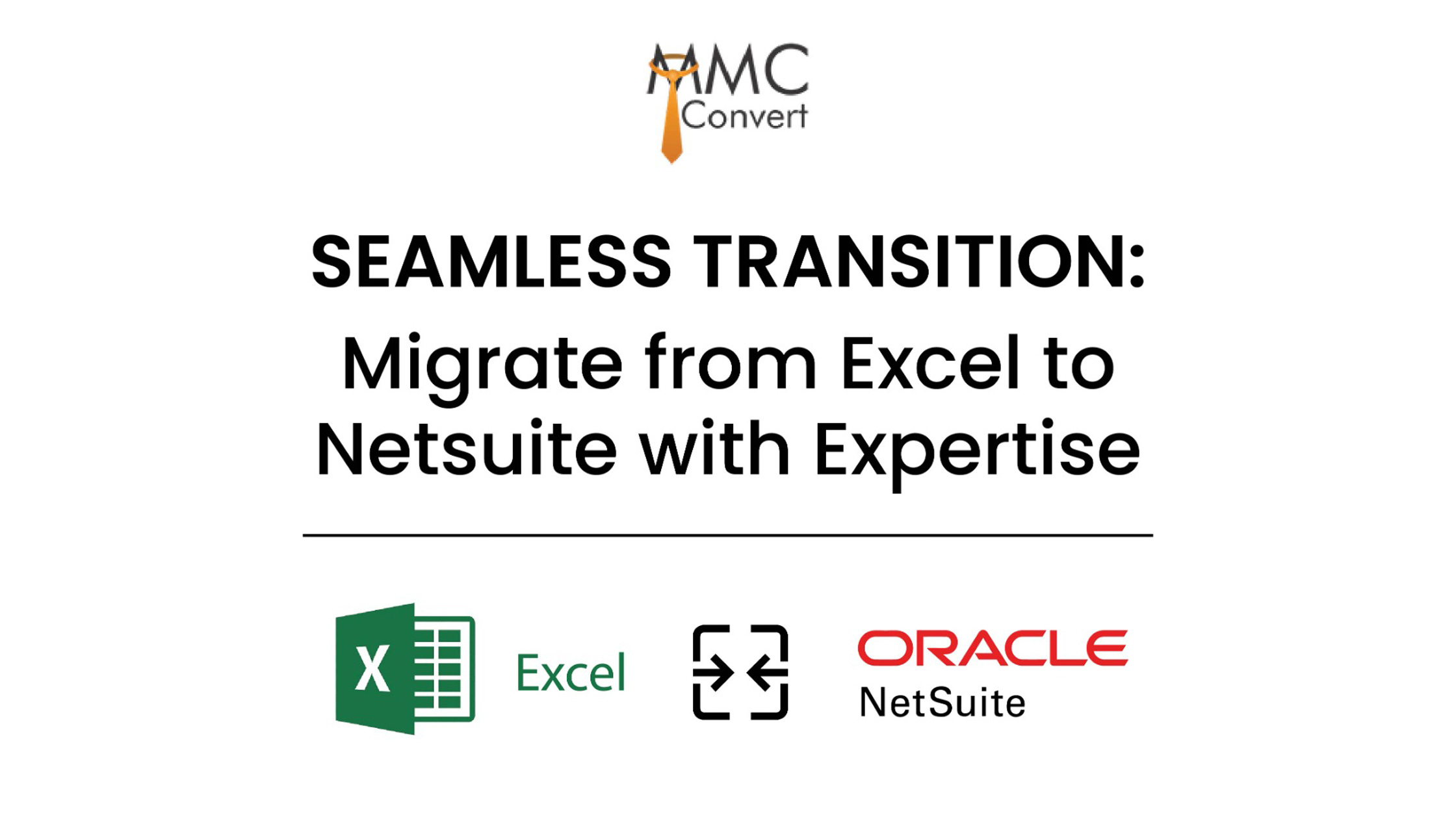 MMC Convert

SEAMLESS TRANSITION:

Migrate from Excel to Netsuite with Expertise

X Excel

ORACLE NetSuite